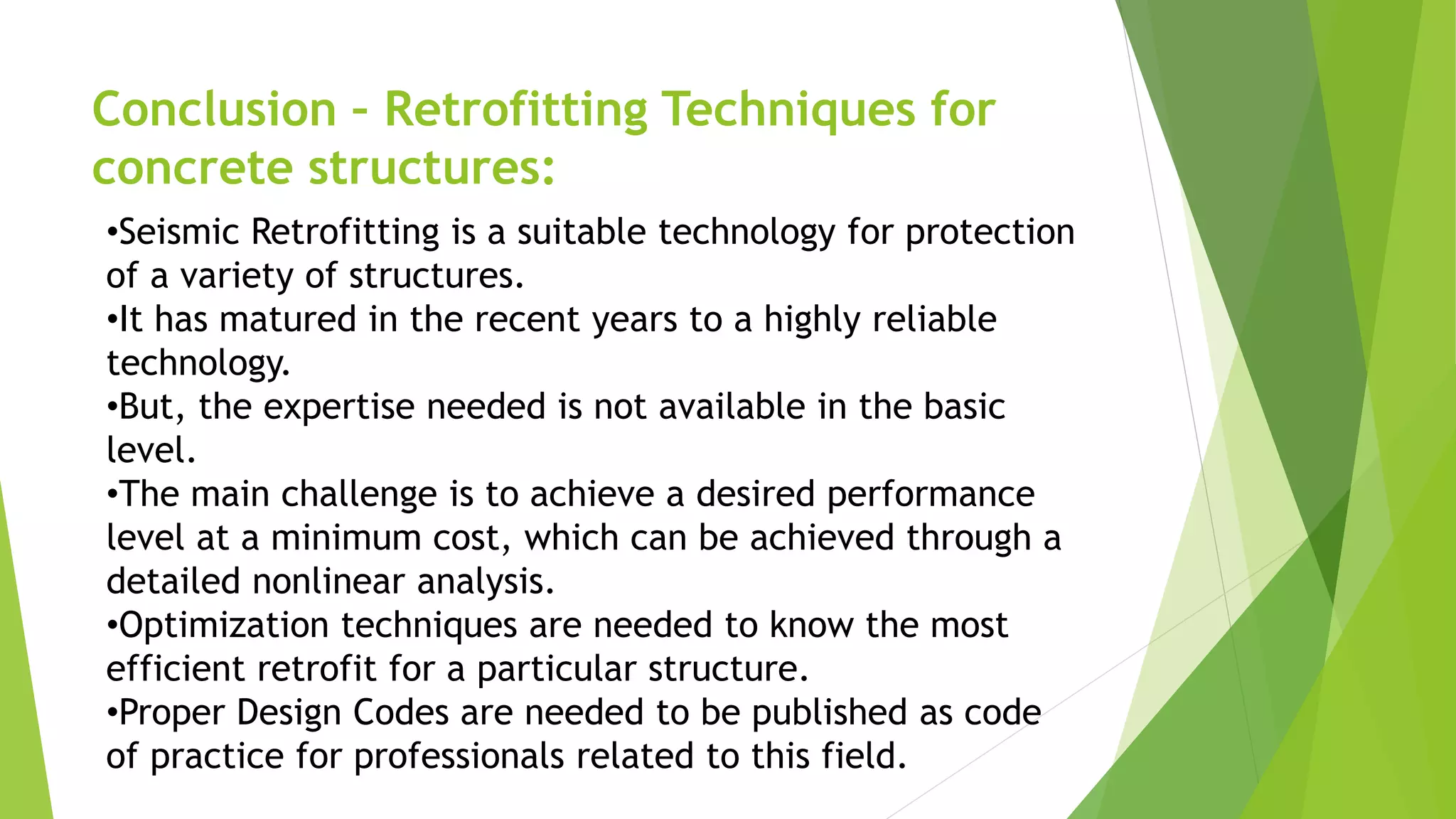 Conclusion - Retrofitting Techniques for concrete structures:

•Seismic Retrofitting is a suitable technology for protection of a variety of structures.
•It has matured in the recent years to a highly reliable technology.
•But, the expertise needed is not available in the basic level.
•The main challenge is to achieve a desired performance level at a minimum cost, which can be achieved through a detailed nonlinear analysis.
•Optimization techniques are needed to know the most efficient retrofit for a particular structure.
•Proper Design Codes are needed to be published as code of practice for professionals related to this field.